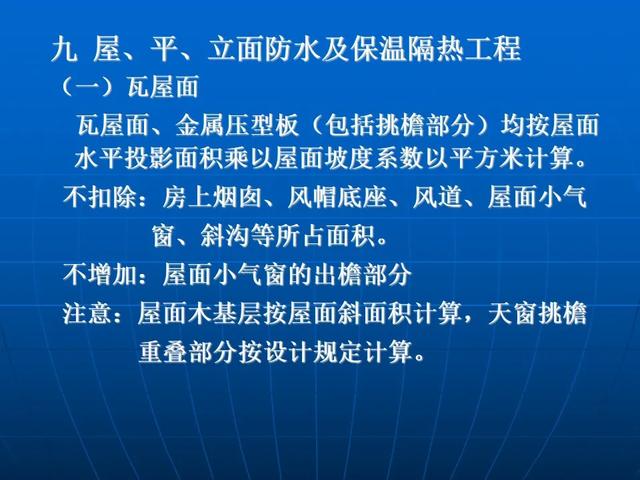 九 屋、平、立面防水及保温隔热工程

（一）瓦屋面

瓦屋面、金属压型板（包括挑檐部分）均按屋面水平投影面积乘以屋面坡度系数以平方米计算。

不扣除：房上烟囱、风帽底座、风道、屋面小气窗、斜沟等所占面积。

不增加：屋面小气窗的出檐部分

注意：屋面木基层按屋面斜面积计算，天窗挑檐重叠部分按设计规定计算。